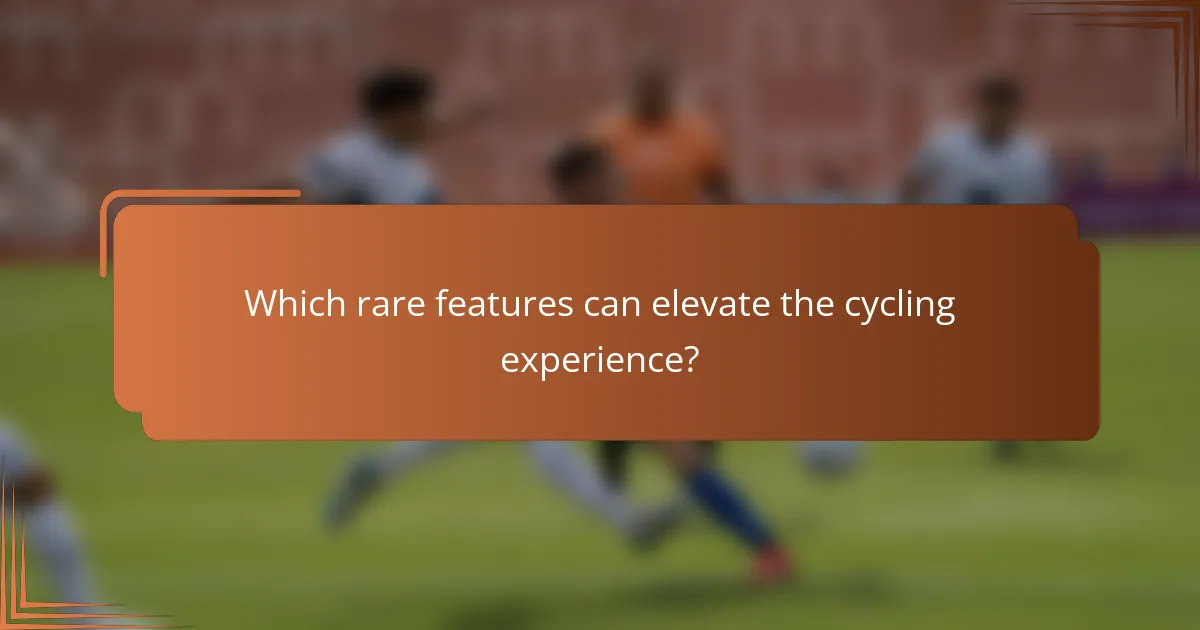 Which rare features can elevate the cycling experience?